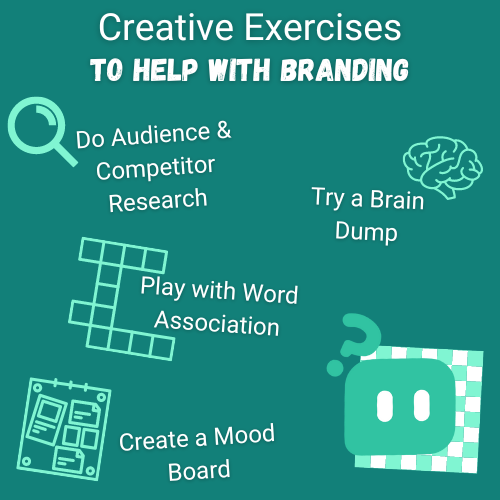 Creative Exercises
TO HELP WITH BRANDING

Do Audience & Competitor Research

Try a Brain Dump

Play with Word Association

Create a Mood Board